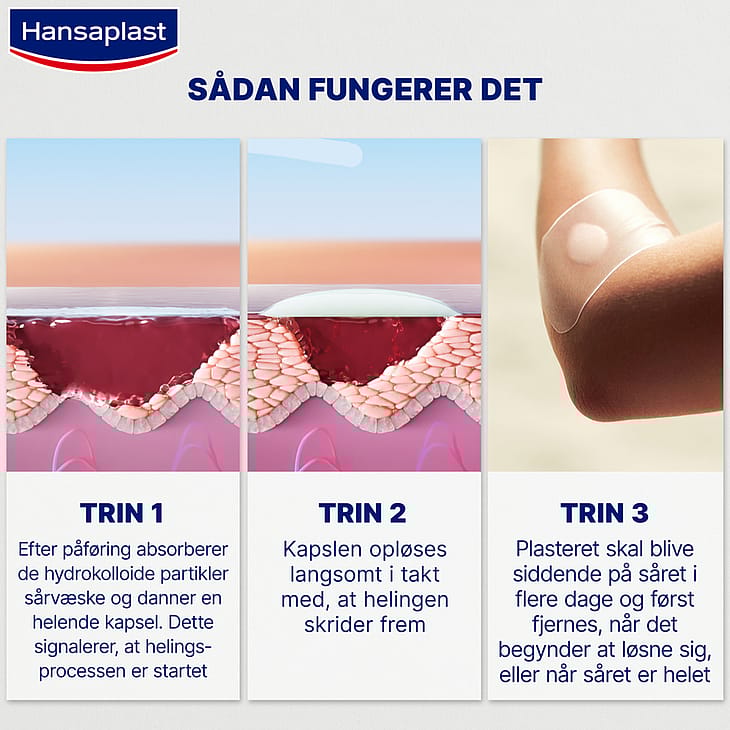 Hansaplast

SÅDAN FUNGERER DET

TRIN 1

Efter påføring absorberer de hydrokolloide partikler sårvæske og danner en helende kapsel. Dette signalerer, at helingsprocessen er startet

TRIN 2

Kapslen opløses langsomt i takt med, at helingen skrider frem

TRIN 3

Plasteret skal blive siddende på såret i flere dage og først fjernes, når det begynder at løsne sig, eller når såret er helet